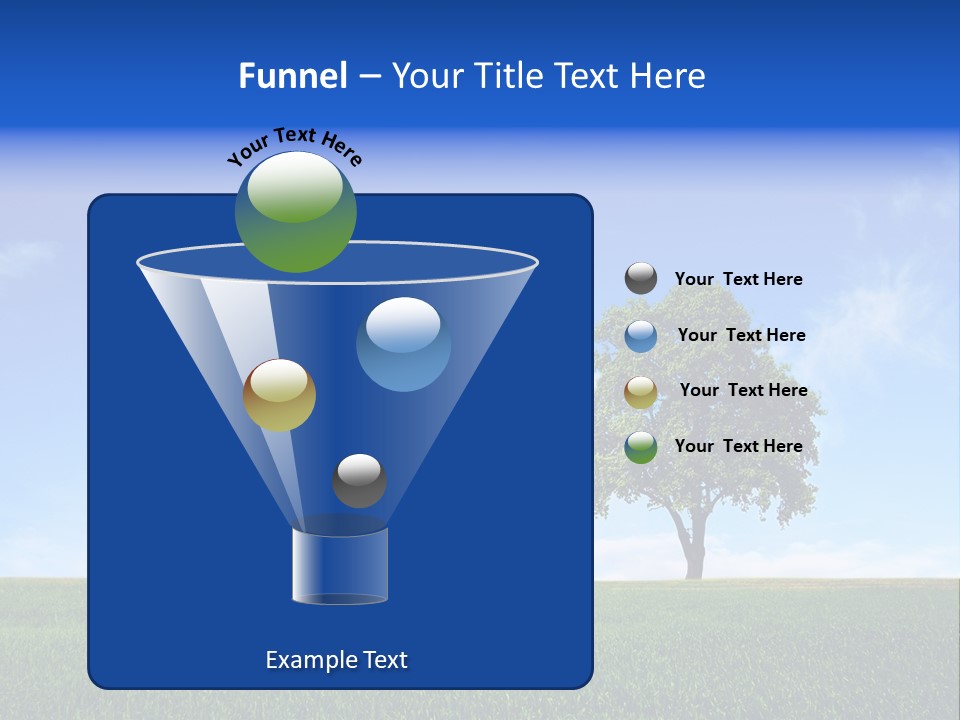 Funnel – Your Title Text Here

Your Text Here

Your Text Here

Your Text Here

Your Text Here

Your Text Here

Example Text